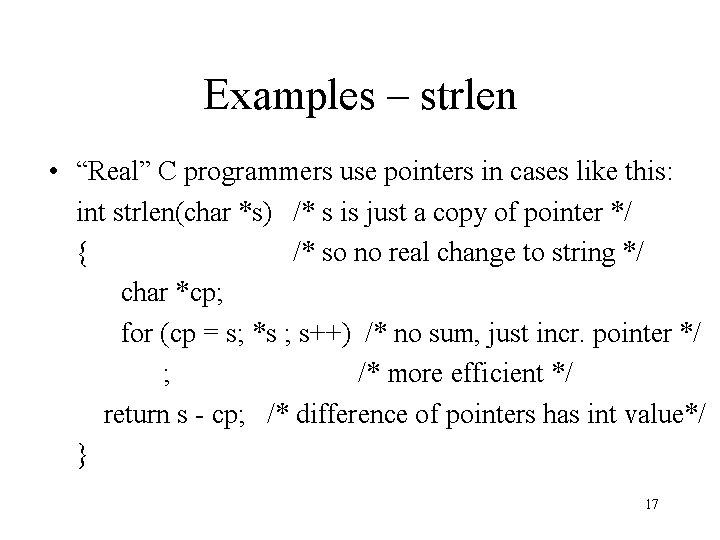 Examples – strlen

• “Real” C programmers use pointers in cases like this:

int strlen(char *s)   /* s is just a copy of pointer */
{                                /* so no real change to string */
    char *cp;
    for (cp = s; *s ; s++)  /* no sum, just incr. pointer */
        ;                        /* more efficient */
  return s - cp;   /* difference of pointers has int value*/
}

17